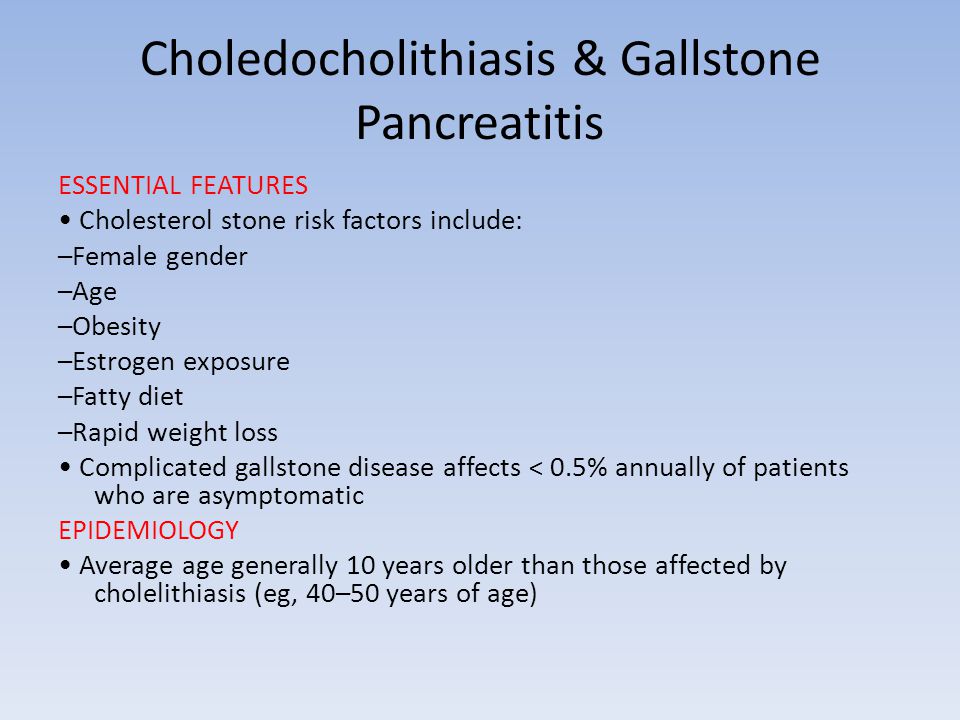 Choledocholithiasis & Gallstone Pancreatitis

ESSENTIAL FEATURES

• Cholesterol stone risk factors include:

–Female gender

–Age

–Obesity

–Estrogen exposure

–Fatty diet

–Rapid weight loss

• Complicated gallstone disease affects < 0.5% annually of patients who are asymptomatic

EPIDEMIOLOGY

• Average age generally 10 years older than those affected by cholelithiasis (eg, 40–50 years of age)